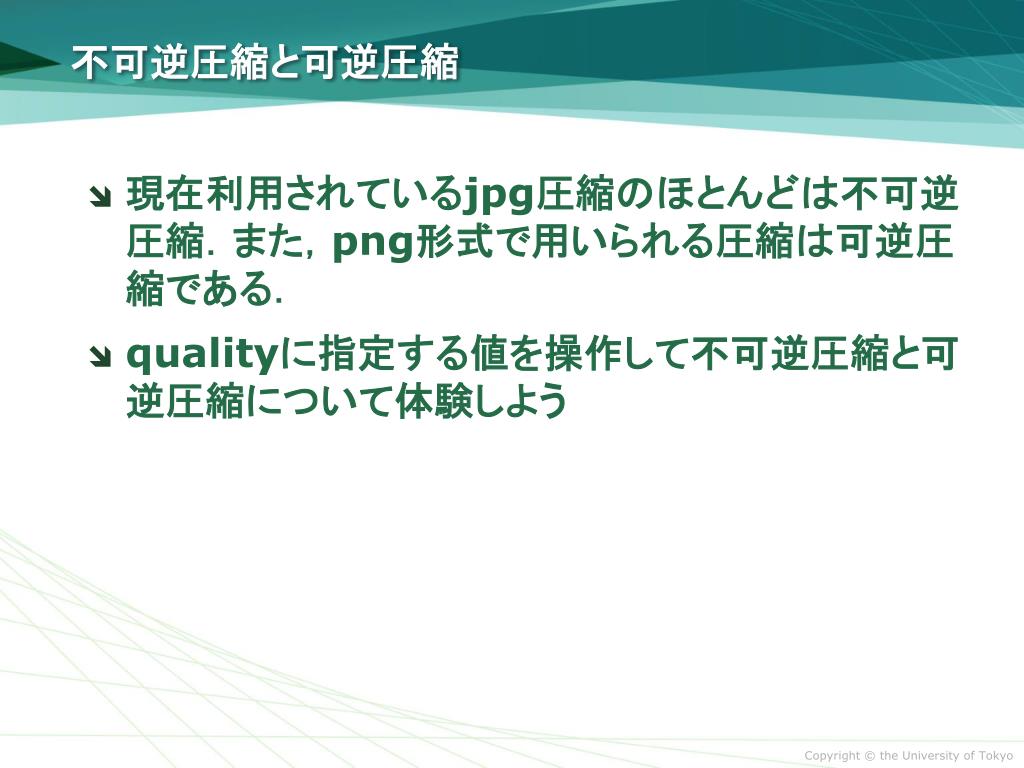 不可逆圧縮と可逆圧縮

現在利用されているjpg圧縮のほとんどは不可逆圧縮．また，png形式で用いられる圧縮は可逆圧縮である．

qualityに指定する値を操作して不可逆圧縮と可逆圧縮について体験しよう

Copyright © the University of Tokyo